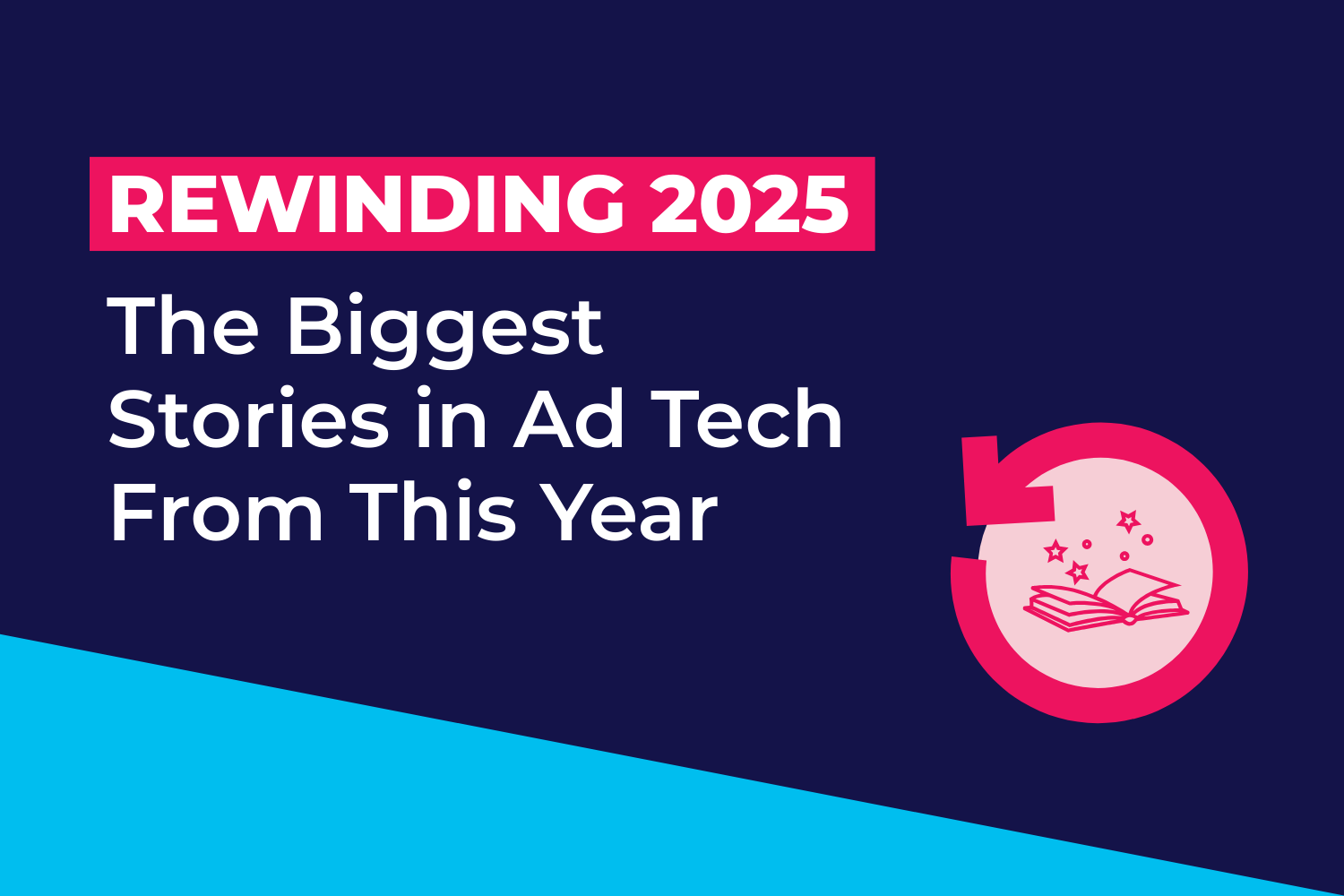 REWINDING 2025

The Biggest Stories in Ad Tech From This Year